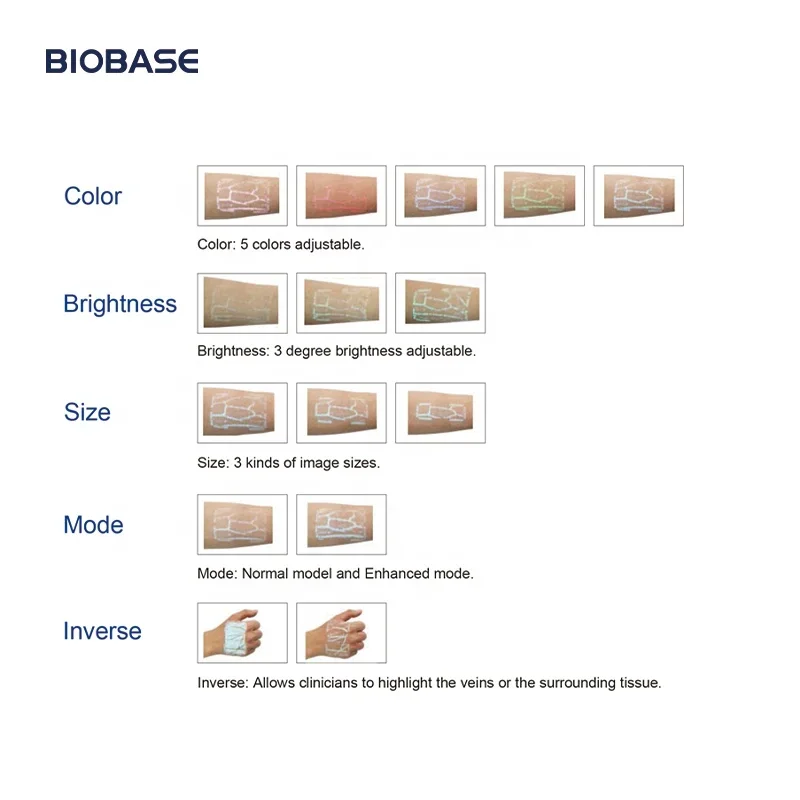 BIOBASE

Color

Color: 5 colors adjustable.

Brightness

Brightness: 3 degree brightness adjustable.

Size

Size: 3 kinds of image sizes.

Mode

Mode: Normal model and Enhanced mode.

Inverse

Inverse: Allows clinicians to highlight the veins or the surrounding tissue.